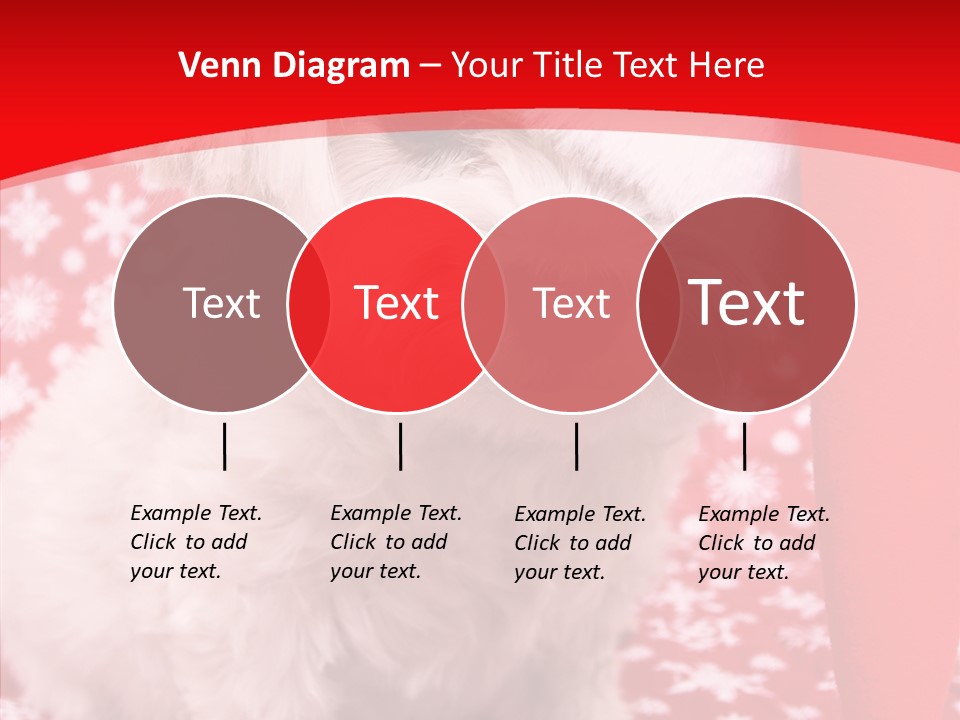 Venn Diagram – Your Title Text Here

Text

Text

Text

Text

Example Text. Click to add your text.

Example Text. Click to add your text.

Example Text. Click to add your text.

Example Text. Click to add your text.